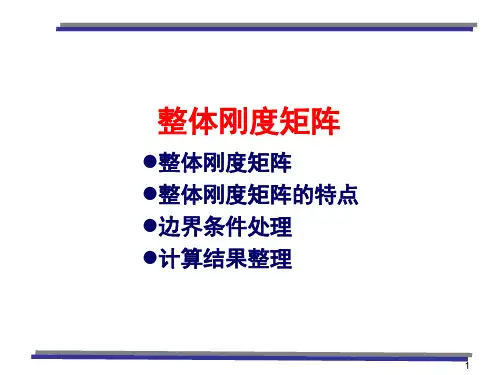 整体刚度矩阵

●整体刚度矩阵
●整体刚度矩阵的特点
●边界条件处理
●计算结果整理

1